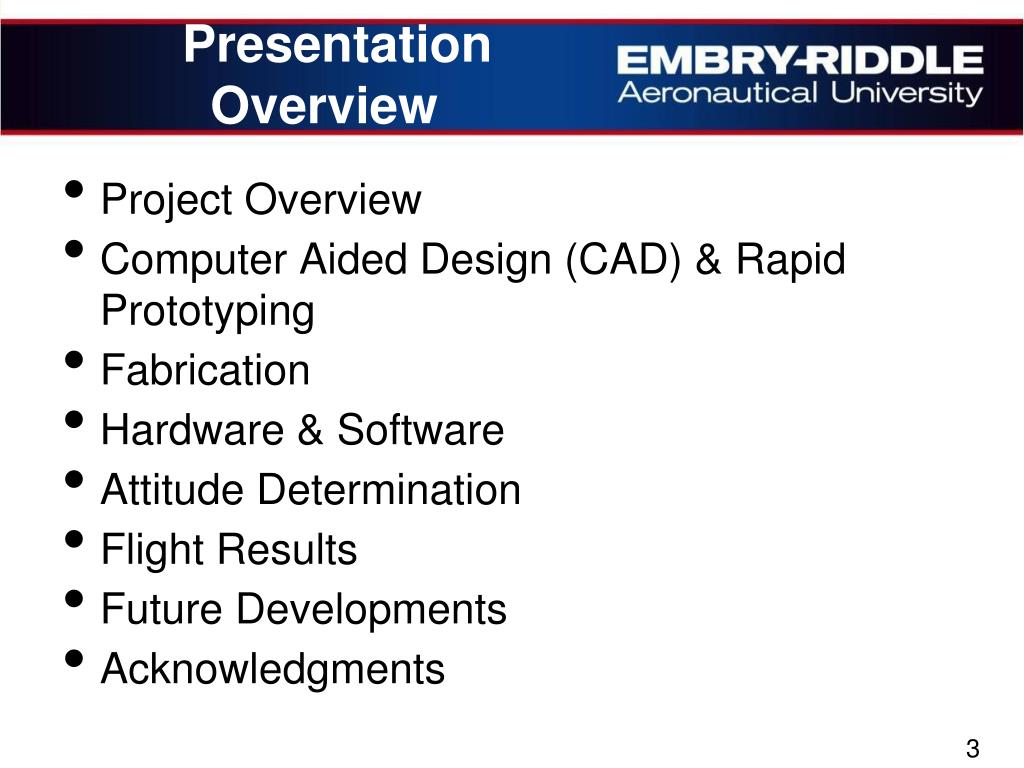 Presentation Overview

EMBRY-RIDDLE
Aeronautical University

• Project Overview
• Computer Aided Design (CAD) & Rapid Prototyping
• Fabrication
• Hardware & Software
• Attitude Determination
• Flight Results
• Future Developments
• Acknowledgments

3